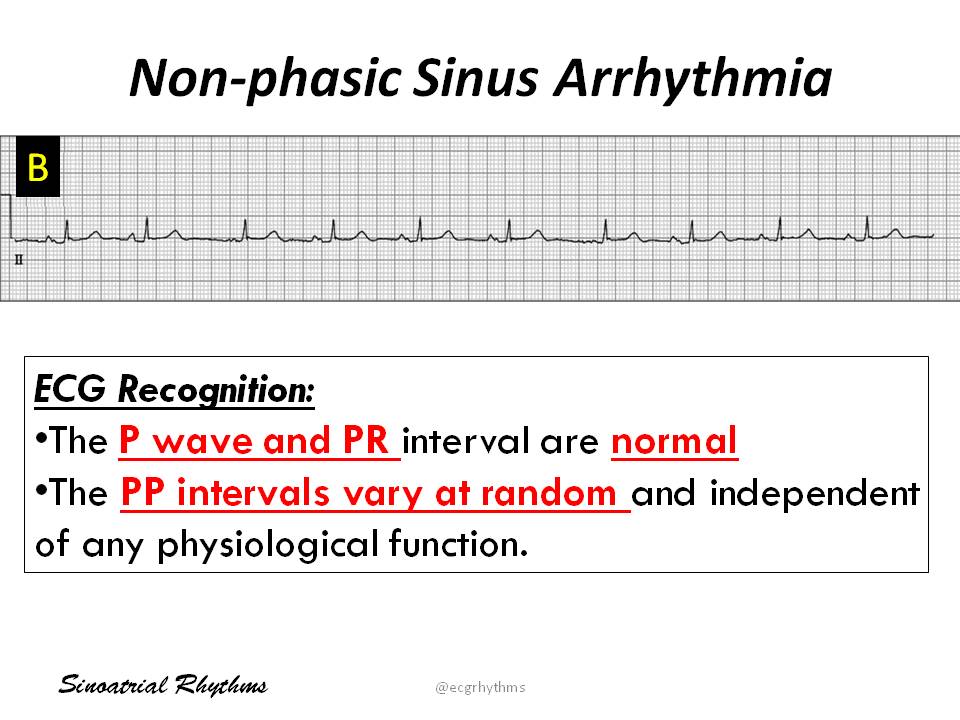 Non-phasic Sinus Arrhythmia

B

II

ECG Recognition:
•The P wave and PR interval are normal
•The PP intervals vary at random and independent of any physiological function.

Sinoatrial Rhythms

@ecgrhythms